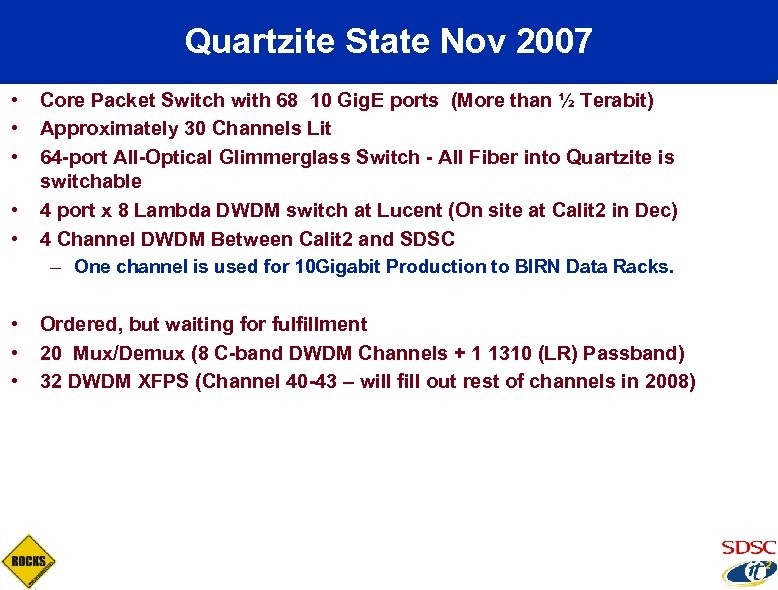 Quartzite State Nov 2007

• Core Packet Switch with 68 10 GigE ports (More than ½ Terabit)
• Approximately 30 Channels Lit
• 64-port All-Optical Glimmerglass Switch - All Fiber into Quartzite is switchable
• 4 port x 8 Lambda DWDM switch at Lucent (On site at Calit2 in Dec)
• 4 Channel DWDM Between Calit2 and SDSC
– One channel is used for 10Gigabit Production to BIRN Data Racks.

• Ordered, but waiting for fulfillment
• 20 Mux/Demux (8 C-band DWDM Channels + 1 1310 (LR) Passband)
• 32 DWDM XFPS (Channel 40-43 – will fill out rest of channels in 2008)

ROCKS

SDSC
it²